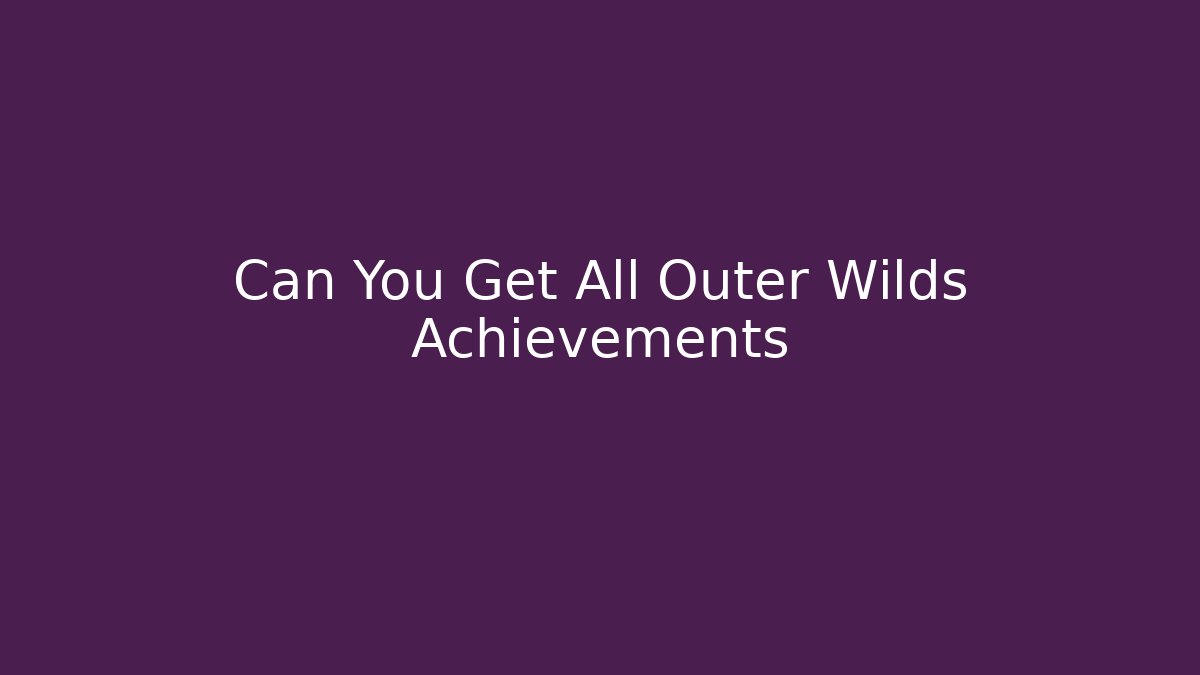 Can You Get All Outer Wilds Achievements